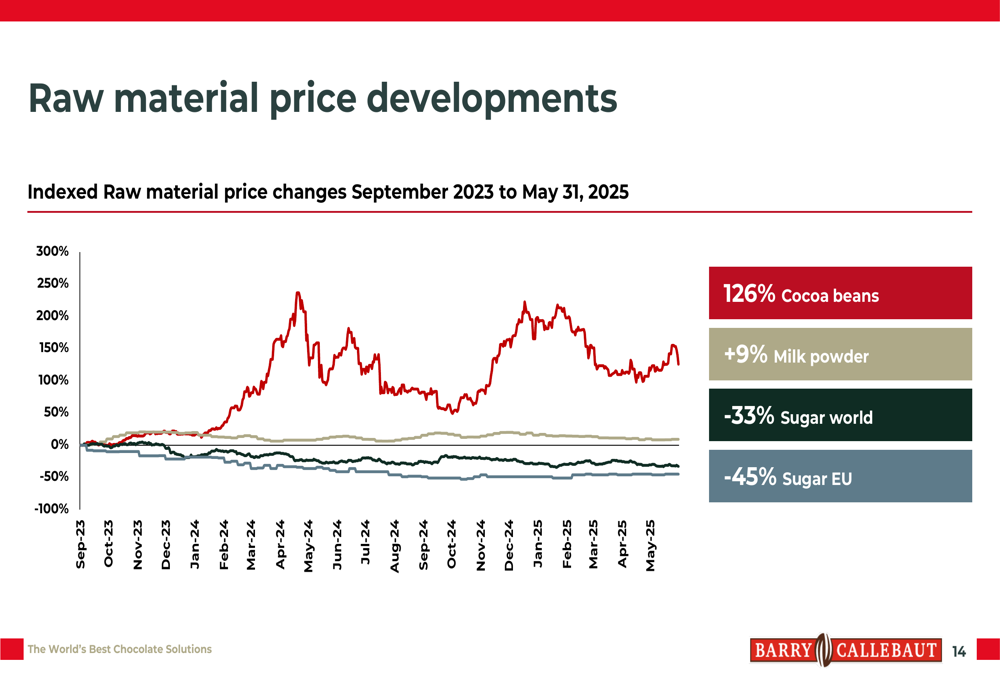 Raw material price developments

Indexed Raw material price changes September 2023 to May 31, 2025

300%
250%
200%
150%
100%
50%
0%
-50%
-100%

Sep-23 Oct-23 Nov-23 Dec-23 Jan-24 Feb-24 Mar-24 Apr-24 May-24 Jun-24 Jul-24 Aug-24 Sep-24 Oct-24 Nov-24 Dec-24 Jan-25 Feb-25 Mar-25 Apr-25 May-25

126% Cocoa beans

+9% Milk powder

-33% Sugar world

-45% Sugar EU

The World's Best Chocolate Solutions

BARRY CALLEBAUT 14